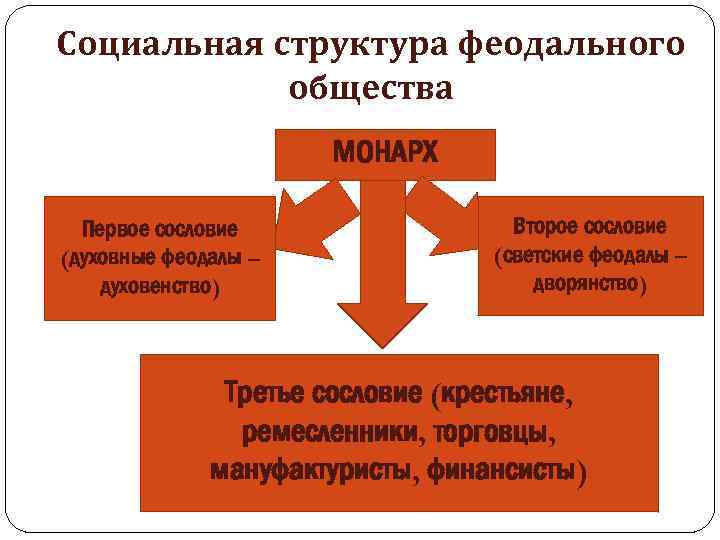 Социальная структура феодального общества

МОНАРХ

Первое сословие (духовные феодалы – духовенство)

Второе сословие (светские феодалы – дворянство)

Третье сословие (крестьяне, ремесленники, торговцы, мануфактуристы, финансисты)